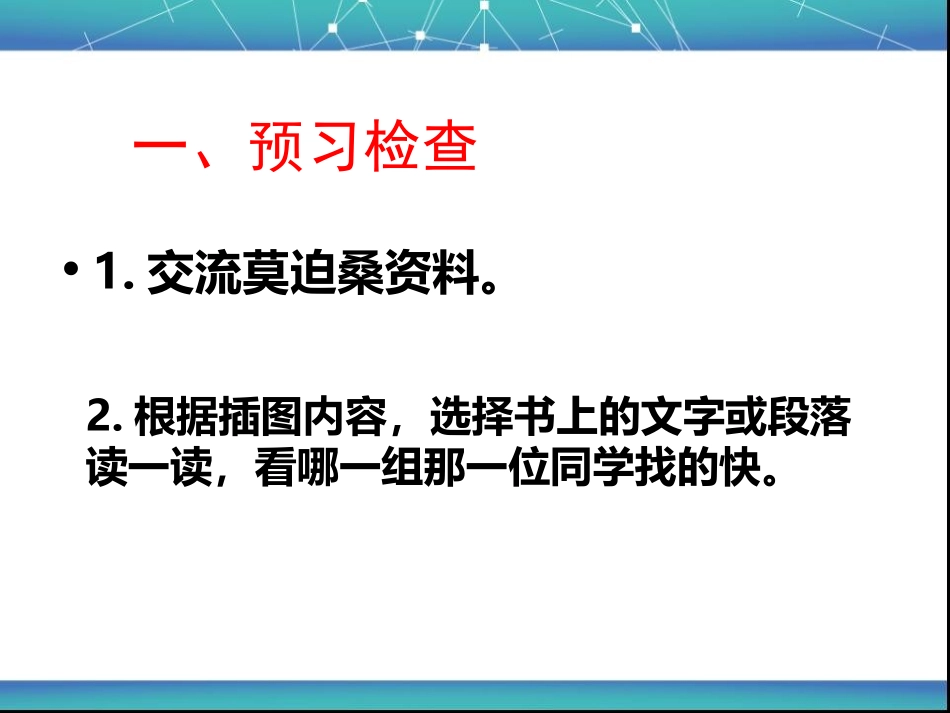 一、预习检查

• 1. 交流莫迫桑资料。

2. 根据插图内容，选择书上的文字或段落读一读，看哪一组那一位同学找的快。